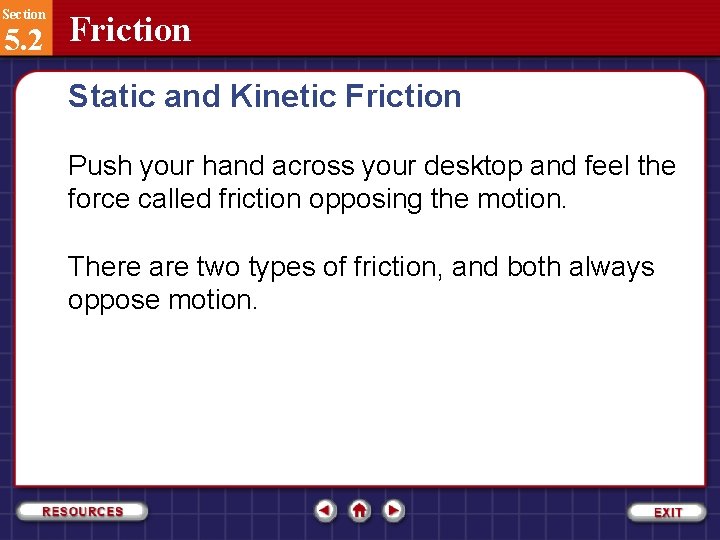 Section
5.2
Friction

Static and Kinetic Friction

Push your hand across your desktop and feel the force called friction opposing the motion.

There are two types of friction, and both always oppose motion.

RESOURCES

EXIT